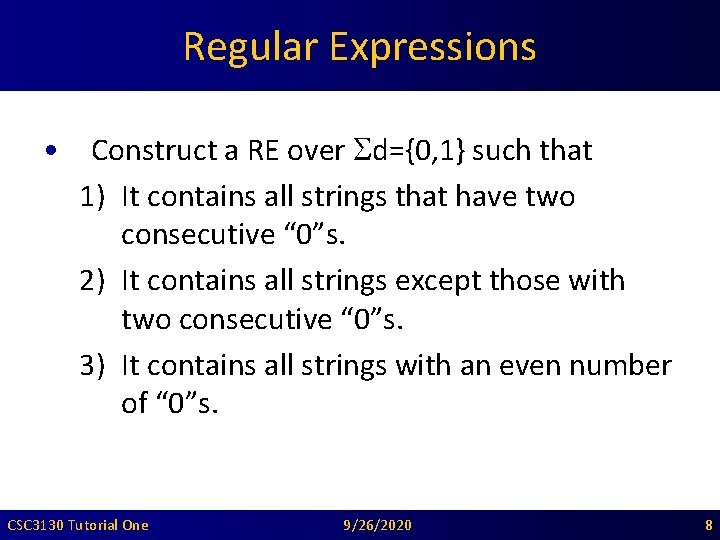 Regular Expressions

• Construct a RE over $\Sigma$d={0,1} such that

1) It contains all strings that have two consecutive “0”s.

2) It contains all strings except those with two consecutive “0”s.

3) It contains all strings with an even number of “0”s.

CSC3130 Tutorial One 9/26/2020 8